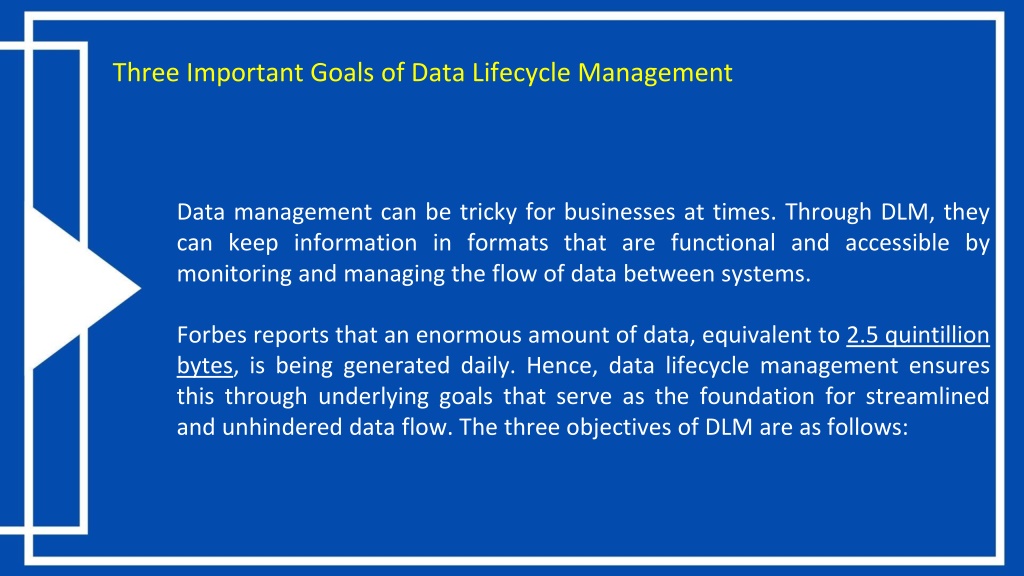 Three Important Goals of Data Lifecycle Management

Data management can be tricky for businesses at times. Through DLM, they can keep information in formats that are functional and accessible by monitoring and managing the flow of data between systems.

Forbes reports that an enormous amount of data, equivalent to 2.5 quintillion bytes, is being generated daily. Hence, data lifecycle management ensures this through underlying goals that serve as the foundation for streamlined and unhindered data flow. The three objectives of DLM are as follows: